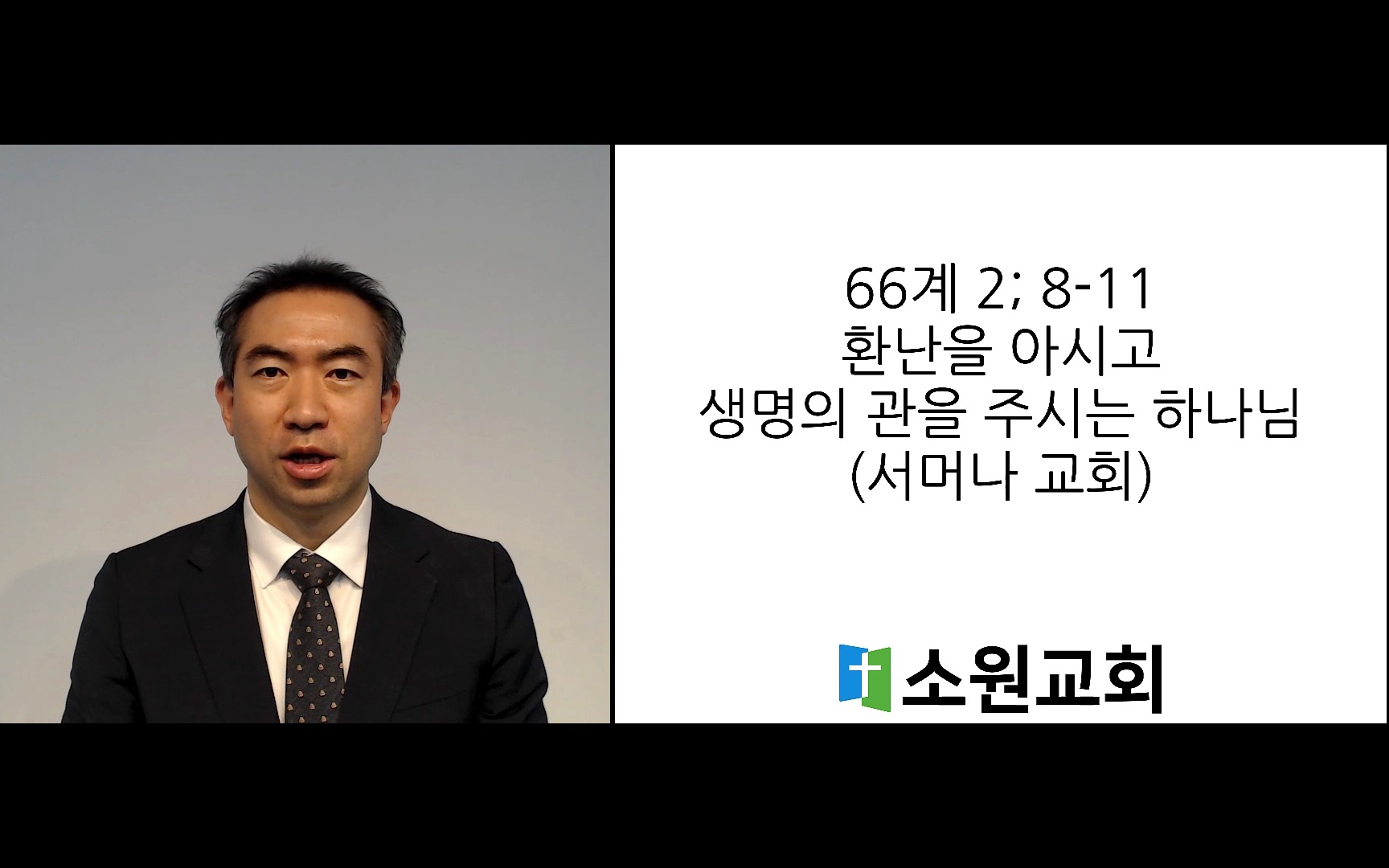 66계 2; 8-11
환난을 아시고
생명의 관을 주시는 하나님
(서머나 교회)

소원교회